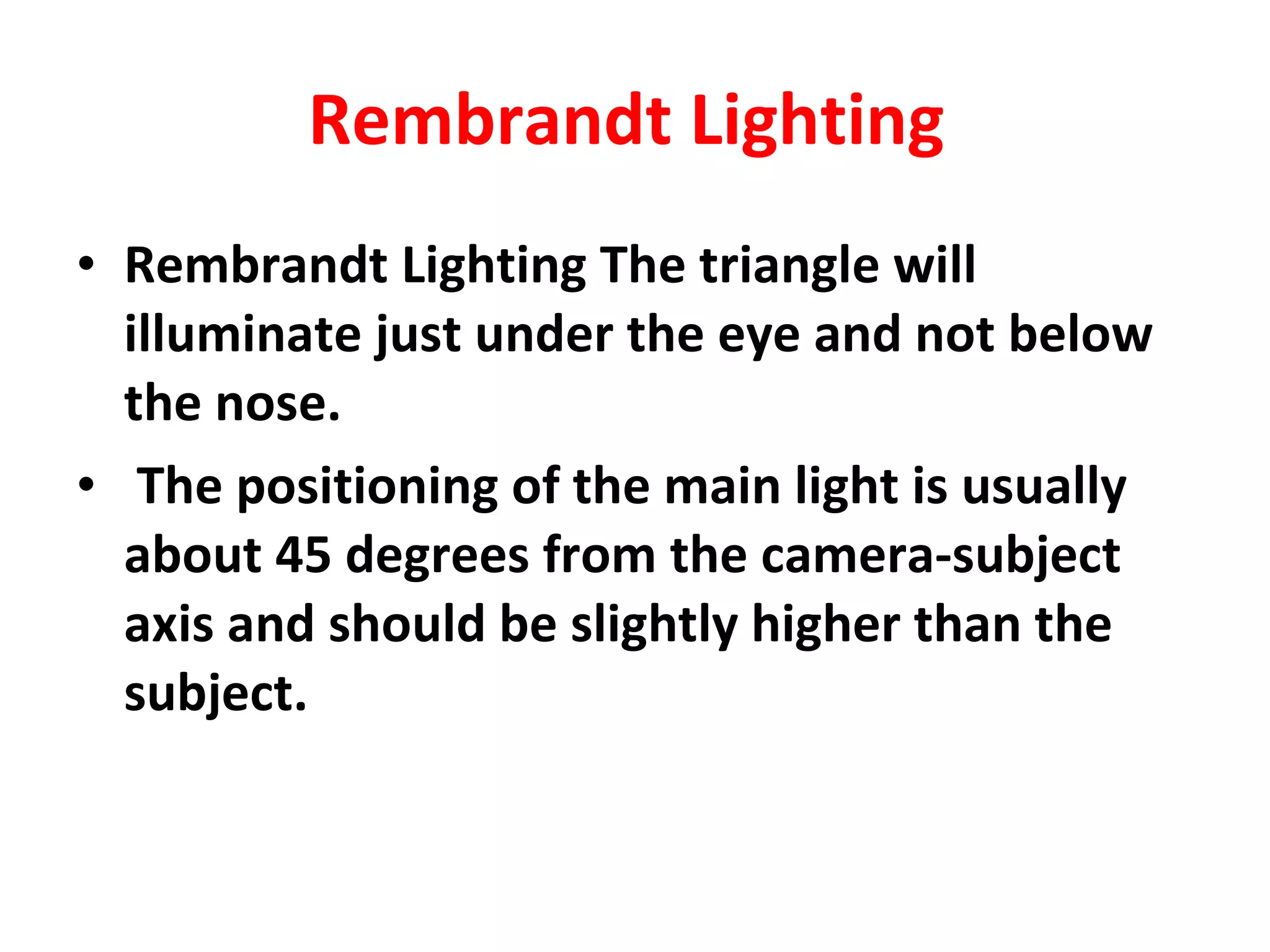 Rembrandt Lighting

• Rembrandt Lighting The triangle will illuminate just under the eye and not below the nose.

• The positioning of the main light is usually about 45 degrees from the camera-subject axis and should be slightly higher than the subject.